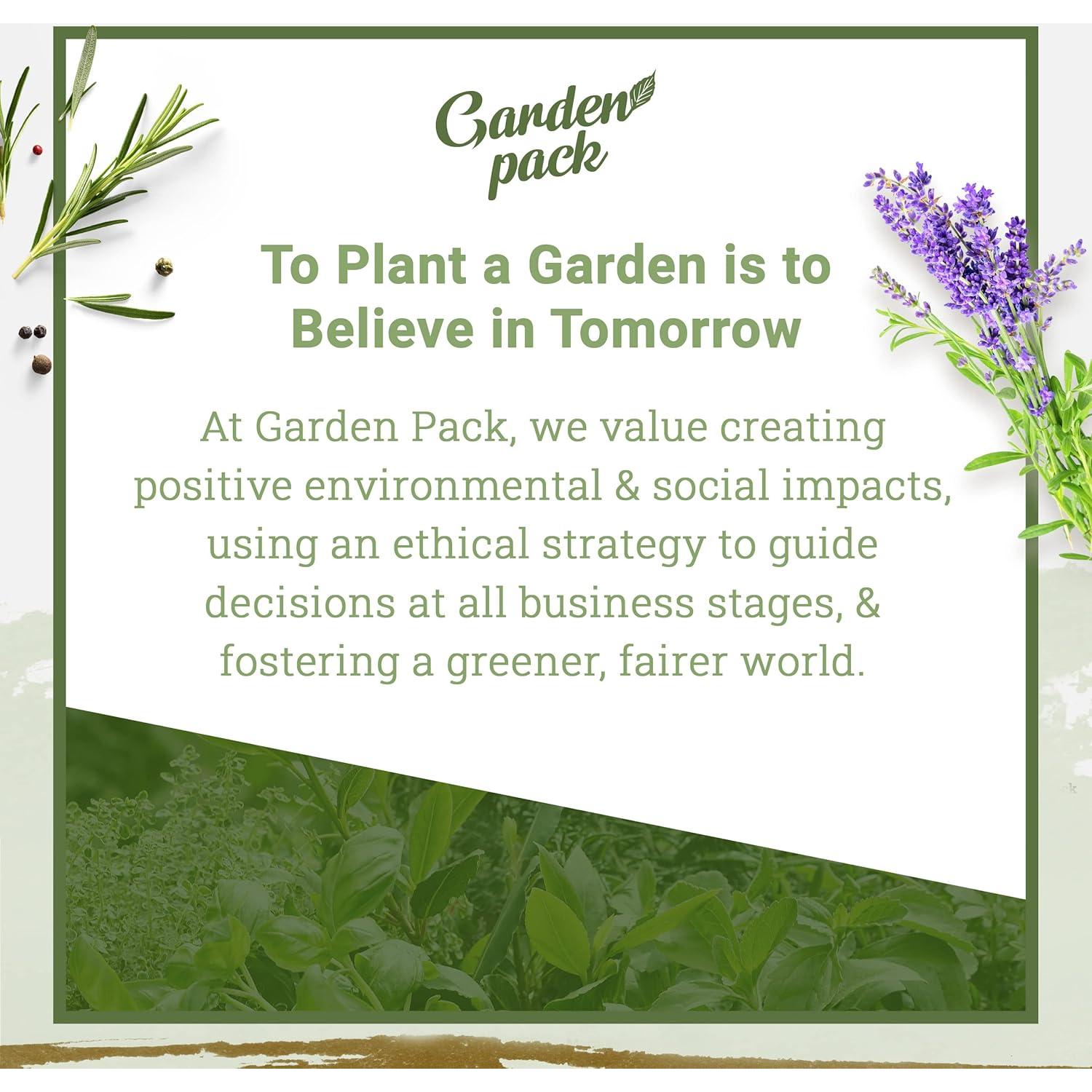 Garden pack

To Plant a Garden is to Believe in Tomorrow

At Garden Pack, we value creating positive environmental & social impacts, using an ethical strategy to guide decisions at all business stages, & fostering a greener, fairer world.